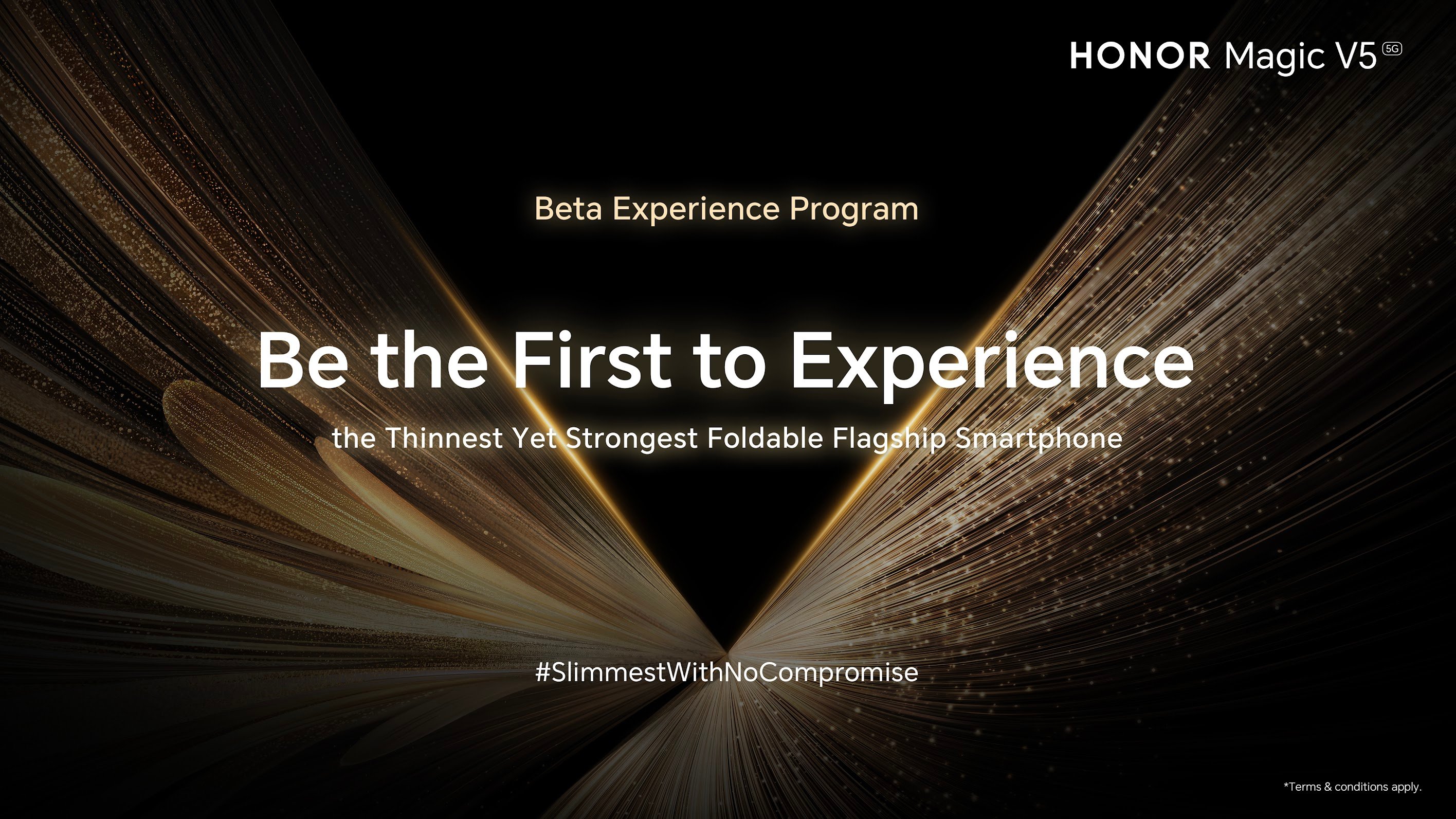 HONOR Magic V5 5G

Beta Experience Program

Be the First to Experience

the Thinnest Yet Strongest Foldable Flagship Smartphone

#SlimmestWithNoCompromise

*Terms & conditions apply.